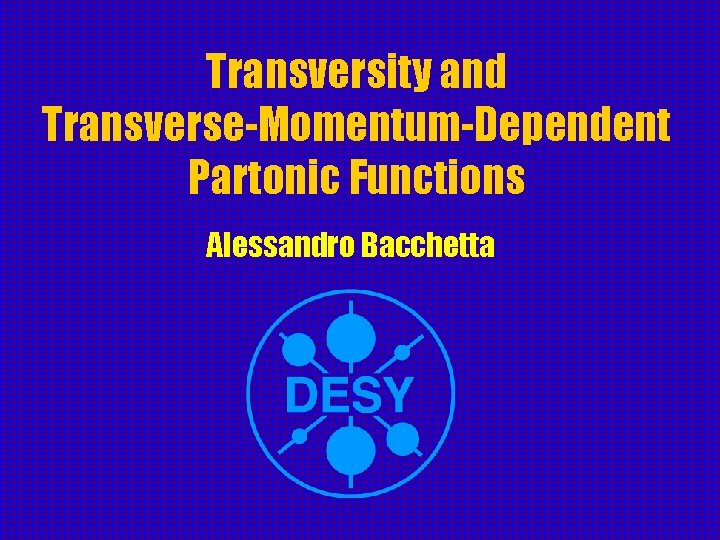 Transversity and Transverse-Momentum-Dependent Partonic Functions

Alessandro Bacchetta

DESY